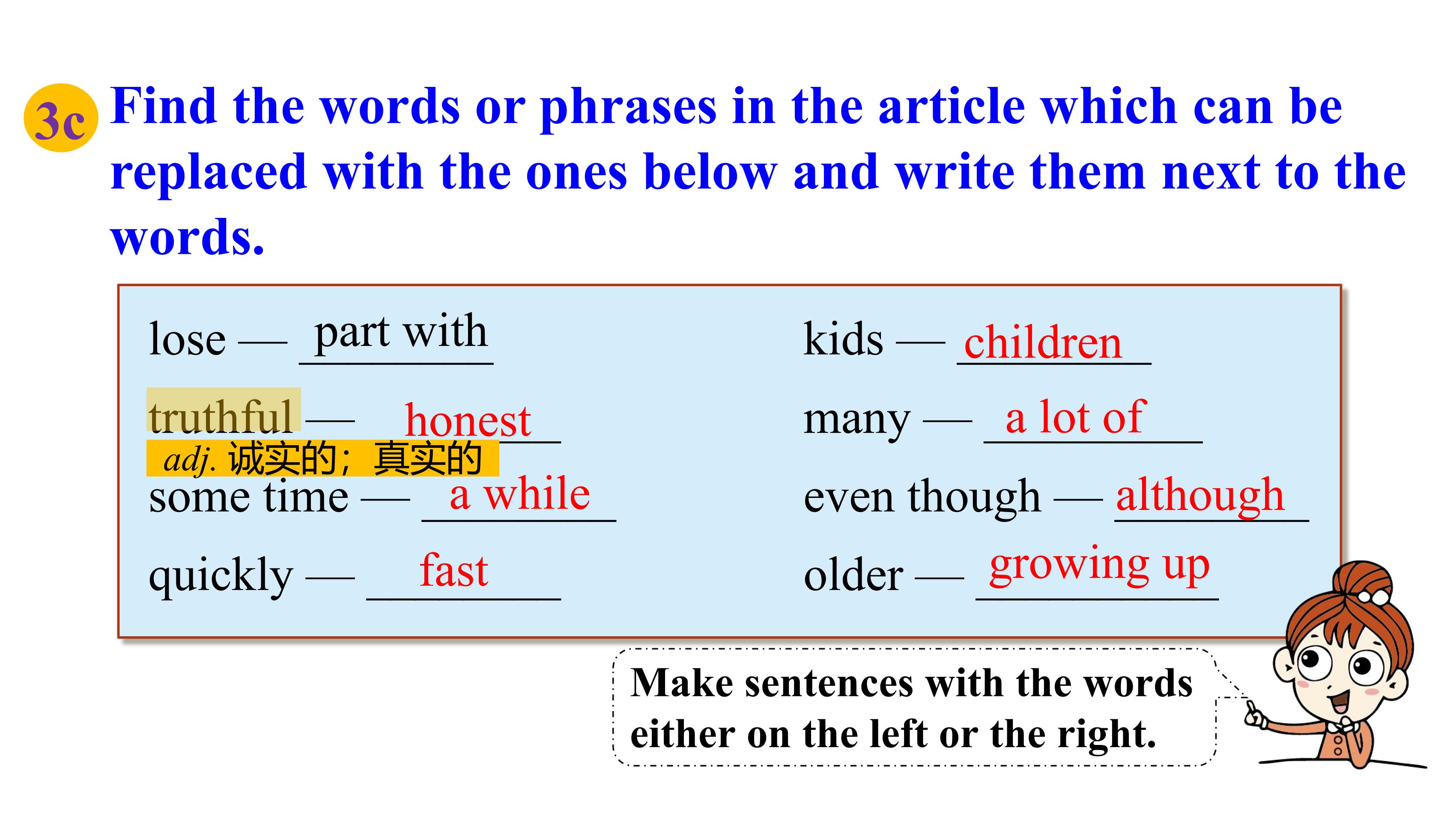 3c Find the words or phrases in the article which can be replaced with the ones below and write them next to the words.

lose — part with

truthful — honest
adj. 诚实的；真实的

some time — a while

quickly — fast

kids — children

many — a lot of

even though — although

older — growing up

Make sentences with the words either on the left or the right.